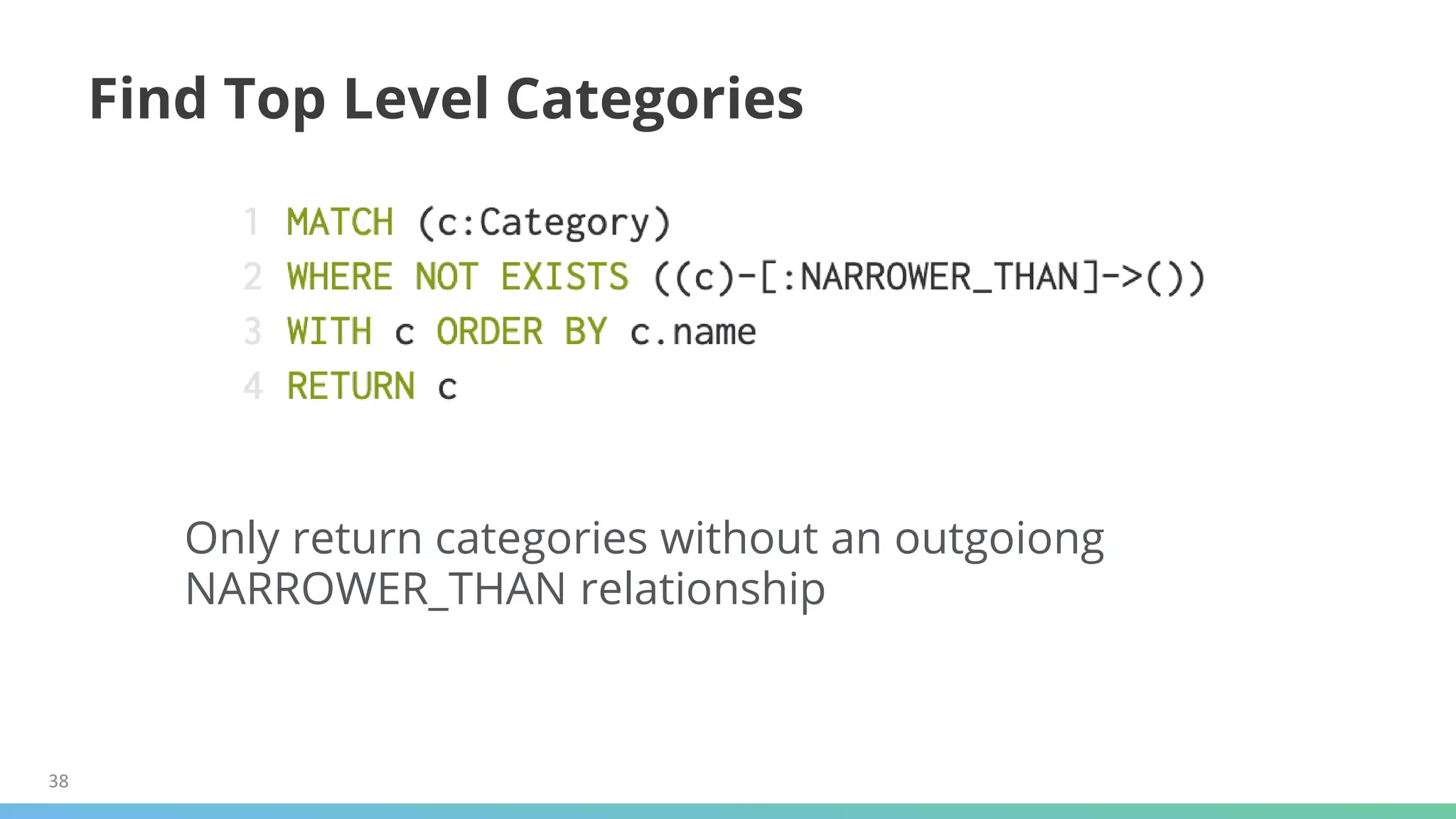 Find Top Level Categories

1 MATCH (c:Category)
2 WHERE NOT EXISTS ((c)-[:NARROWER_THAN]->())
3 WITH c ORDER BY c.name
4 RETURN c

Only return categories without an outgoiong NARROWER_THAN relationship

38